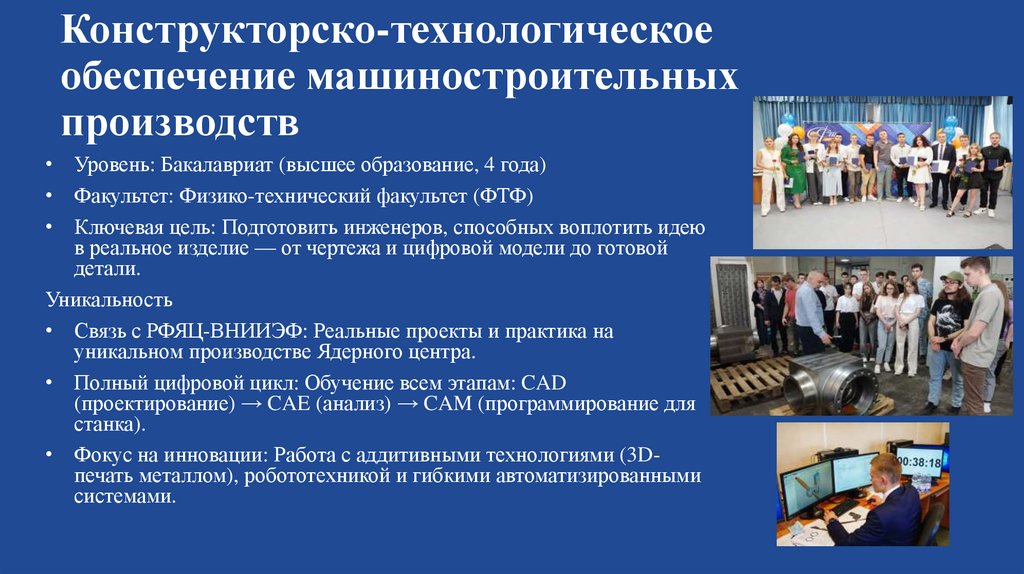 Конструкторско-технологическое обеспечение машиностроительных производств

• Уровень: Бакалавриат (высшее образование, 4 года)

• Факультет: Физико-технический факультет (ФТФ)

• Ключевая цель: Подготовить инженеров, способных воплотить идею в реальное изделие — от чертежа и цифровой модели до готовой детали.

Уникальность

• Связь с РФЯЦ-ВНИИЭФ: Реальные проекты и практика на уникальном производстве Ядерного центра.

• Полный цифровой цикл: Обучение всем этапам: CAD (проектирование) → CAE (анализ) → CAM (программирование для станка).

• Фокус на инновации: Работа с аддитивными технологиями (3D-печать металлом), робототехникой и гибкими автоматизированными системами.

00:38:18